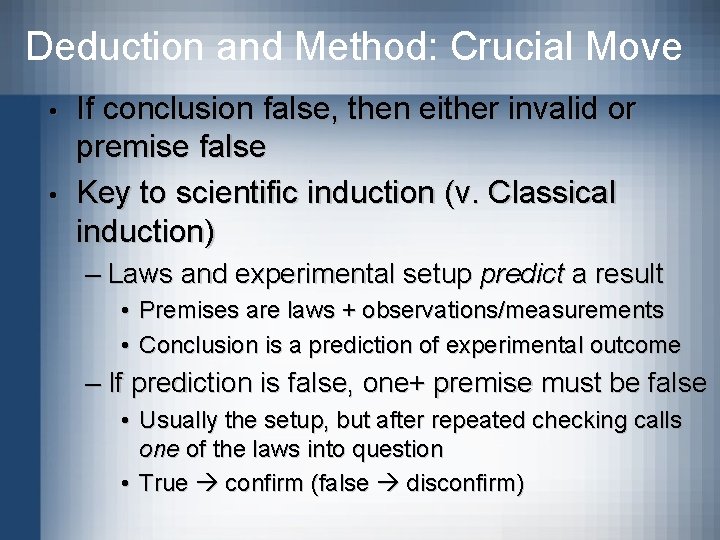 Deduction and Method: Crucial Move

• If conclusion false, then either invalid or premise false
• Key to scientific induction (v. Classical induction)
  – Laws and experimental setup predict a result
    • Premises are laws + observations/measurements
    • Conclusion is a prediction of experimental outcome
  – If prediction is false, one+ premise must be false
    • Usually the setup, but after repeated checking calls one of the laws into question
    • True → confirm (false → disconfirm)